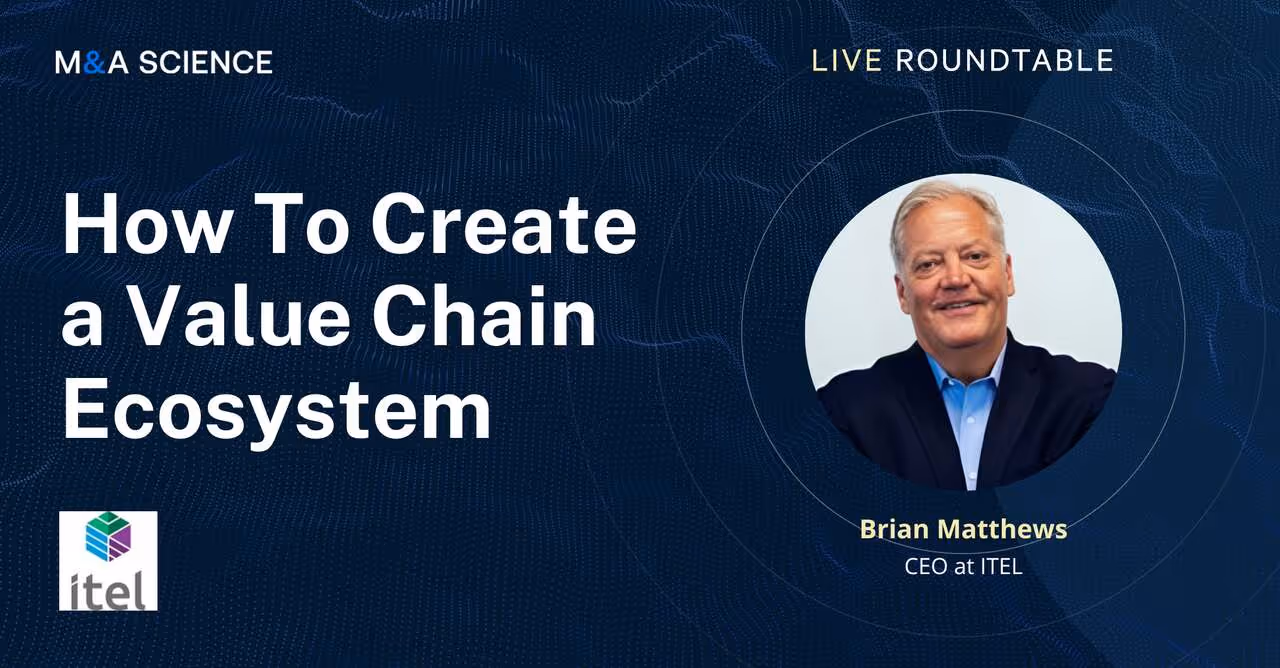 M&A SCIENCE

LIVE ROUNDTABLE

How To Create a Value Chain Ecosystem

itel

Brian Matthews
CEO at ITEL